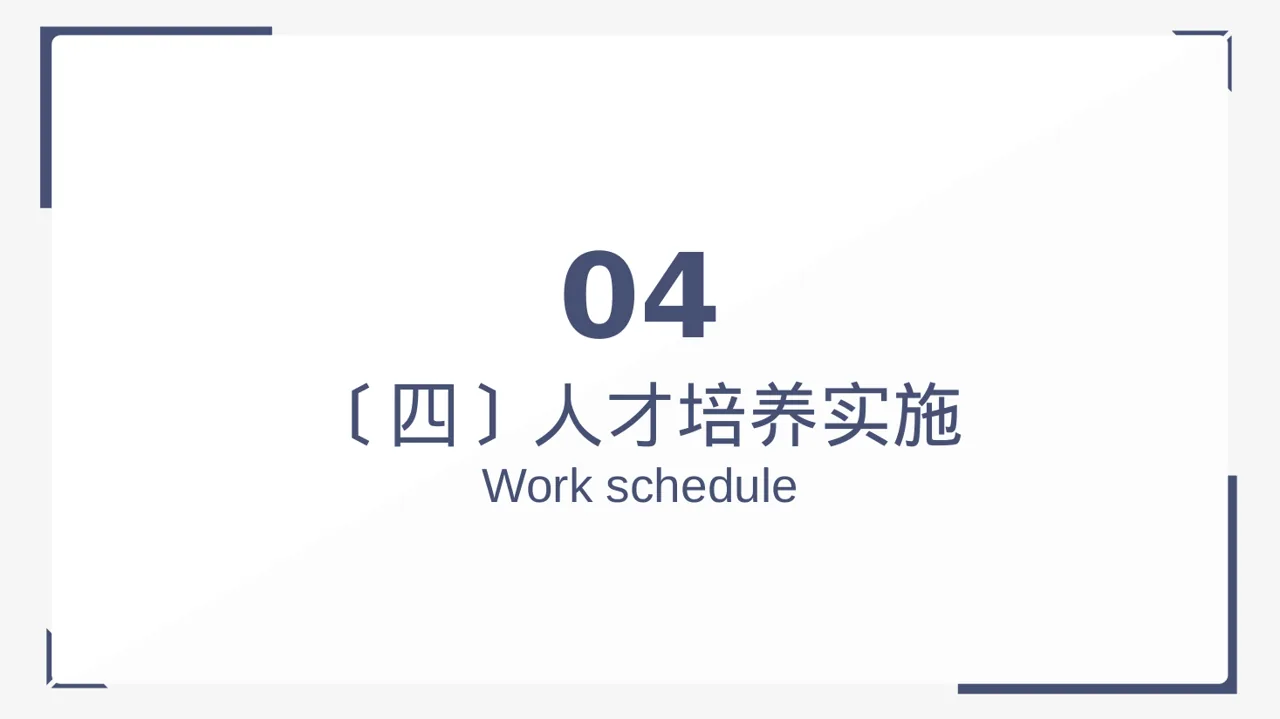 04

〔四〕人才培养实施

Work schedule